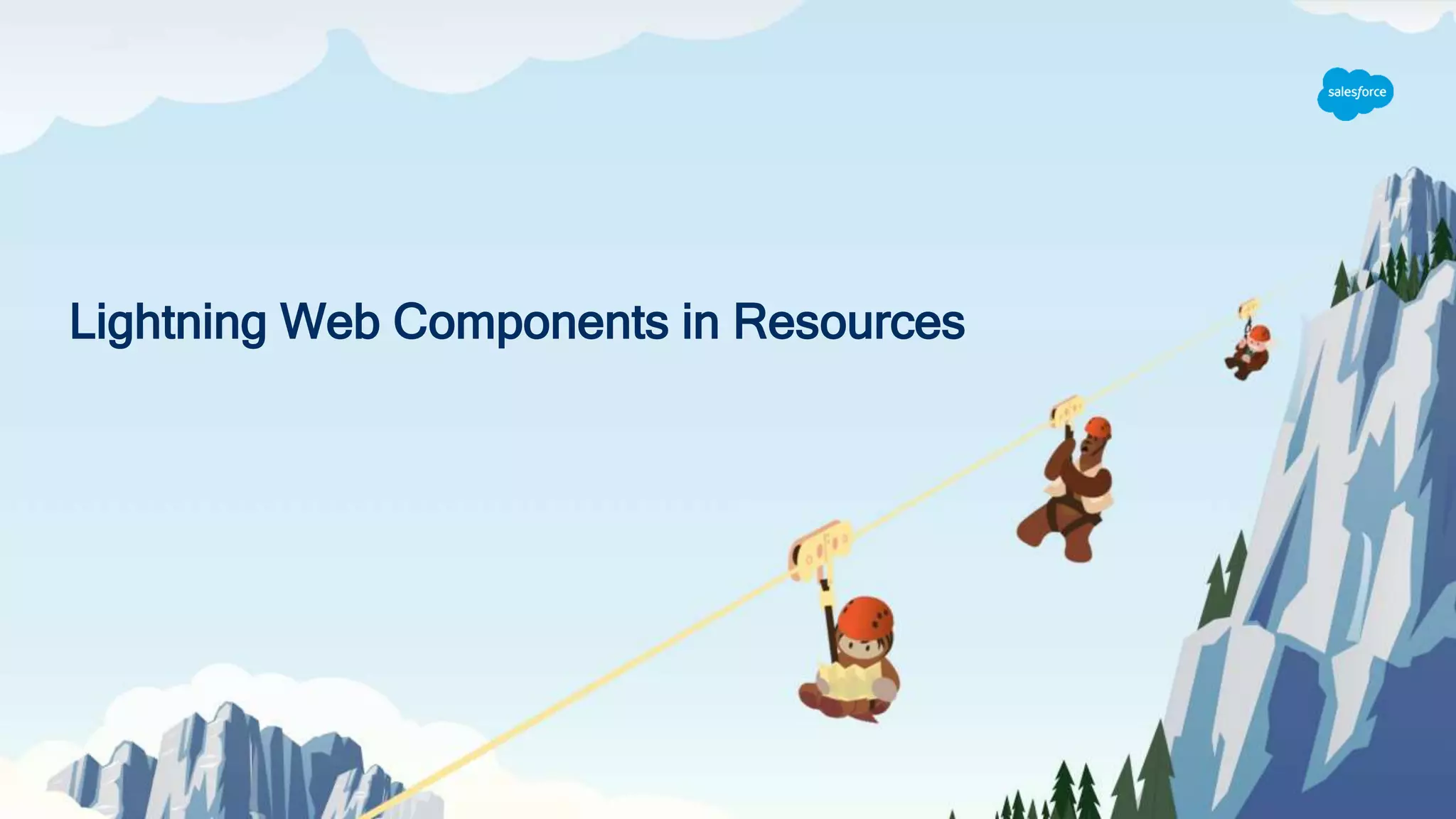 salesforce

Lightning Web Components in Resources